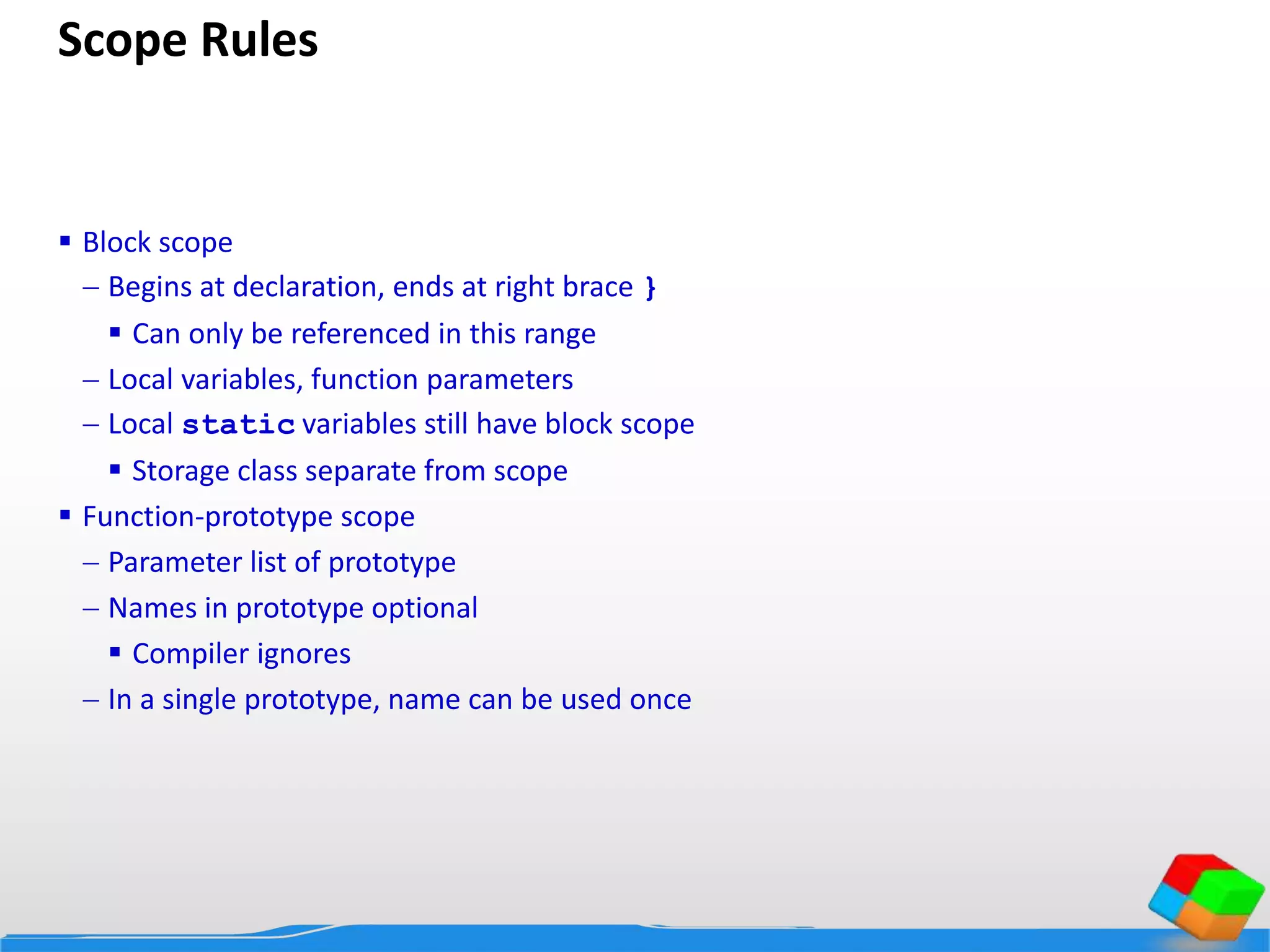 Scope Rules

▪ Block scope
– Begins at declaration, ends at right brace }
▪ Can only be referenced in this range
– Local variables, function parameters
– Local static variables still have block scope
▪ Storage class separate from scope
▪ Function-prototype scope
– Parameter list of prototype
– Names in prototype optional
▪ Compiler ignores
– In a single prototype, name can be used once